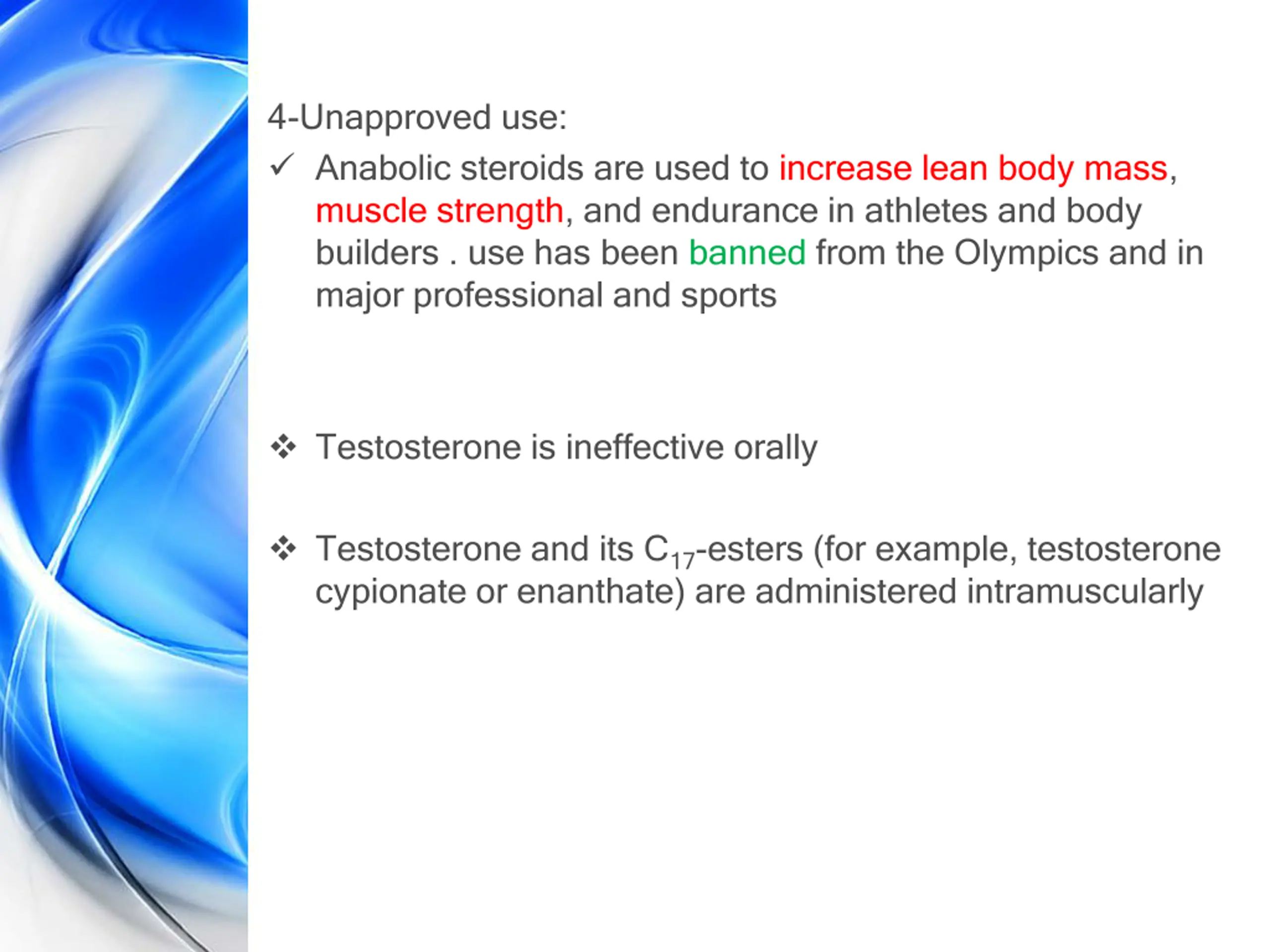 4-Unapproved use:

✓ Anabolic steroids are used to increase lean body mass, muscle strength, and endurance in athletes and body builders . use has been banned from the Olympics and in major professional and sports

❖ Testosterone is ineffective orally

❖ Testosterone and its $C_{17}$-esters (for example, testosterone cypionate or enanthate) are administered intramuscularly